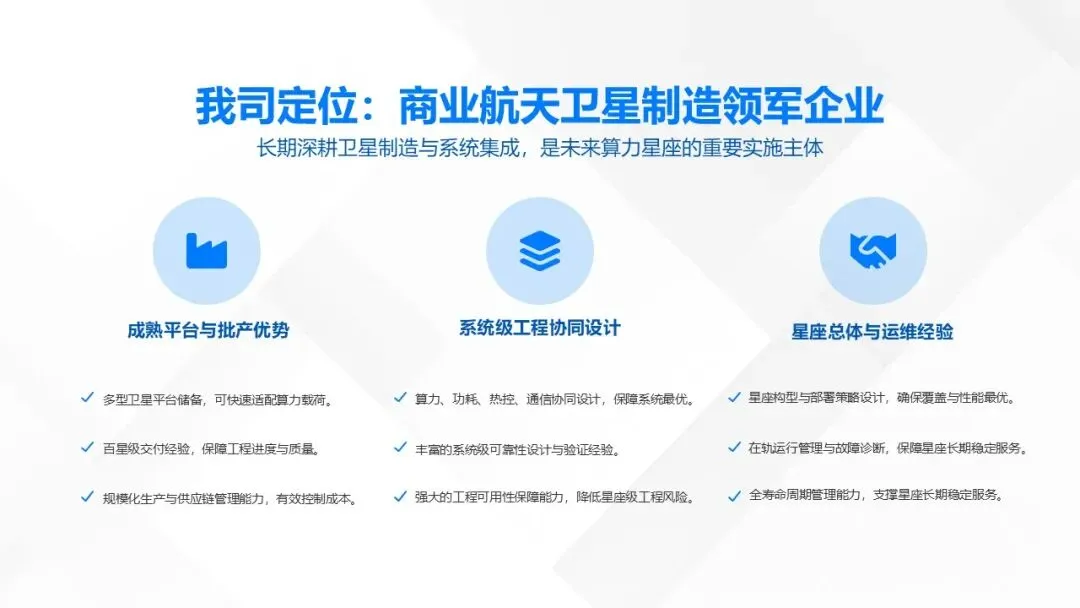 我司定位：商业航天卫星制造领军企业

长期深耕卫星制造与系统集成，是未来算力星座的重要实施主体

成熟平台与批产优势

✓ 多型卫星平台储备，可快速适配算力载荷。

✓ 百星级交付经验，保障工程进度与质量。

✓ 规模化生产与供应链管理能力，有效控制成本。

系统级工程协同设计

✓ 算力、功耗、热控、通信协同设计，保障系统最优。

✓ 丰富的系统级可靠性设计与验证经验。

✓ 强大的工程可用性保障能力，降低星座级工程风险。

星座总体与运维经验

✓ 星座构型与部署策略设计，确保覆盖与性能最优。

✓ 在轨运行管理与故障诊断，保障星座长期稳定服务。

✓ 全寿命周期管理能力，支撑星座长期稳定服务。